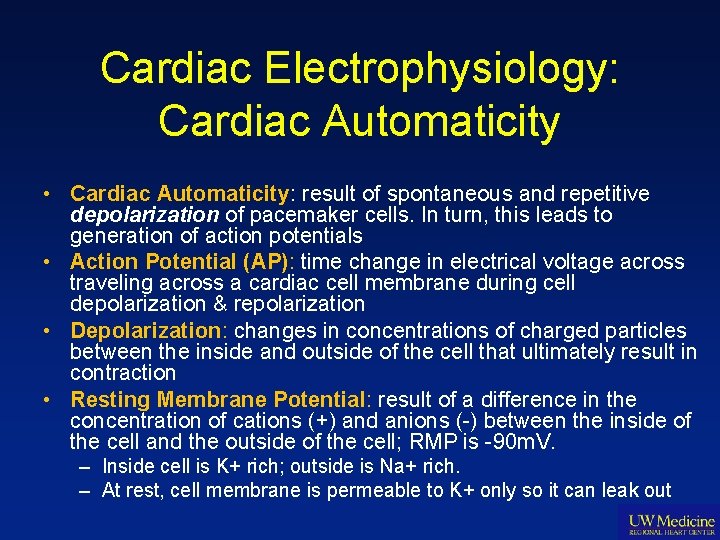 Cardiac Electrophysiology: Cardiac Automaticity

• Cardiac Automaticity: result of spontaneous and repetitive depolarization of pacemaker cells. In turn, this leads to generation of action potentials
• Action Potential (AP): time change in electrical voltage across traveling across a cardiac cell membrane during cell depolarization & repolarization
• Depolarization: changes in concentrations of charged particles between the inside and outside of the cell that ultimately result in contraction
• Resting Membrane Potential: result of a difference in the concentration of cations (+) and anions (-) between the inside of the cell and the outside of the cell; RMP is -90mV.
– Inside cell is K+ rich; outside is Na+ rich.
– At rest, cell membrane is permeable to K+ only so it can leak out

UW Medicine
REGIONAL HEART CENTER